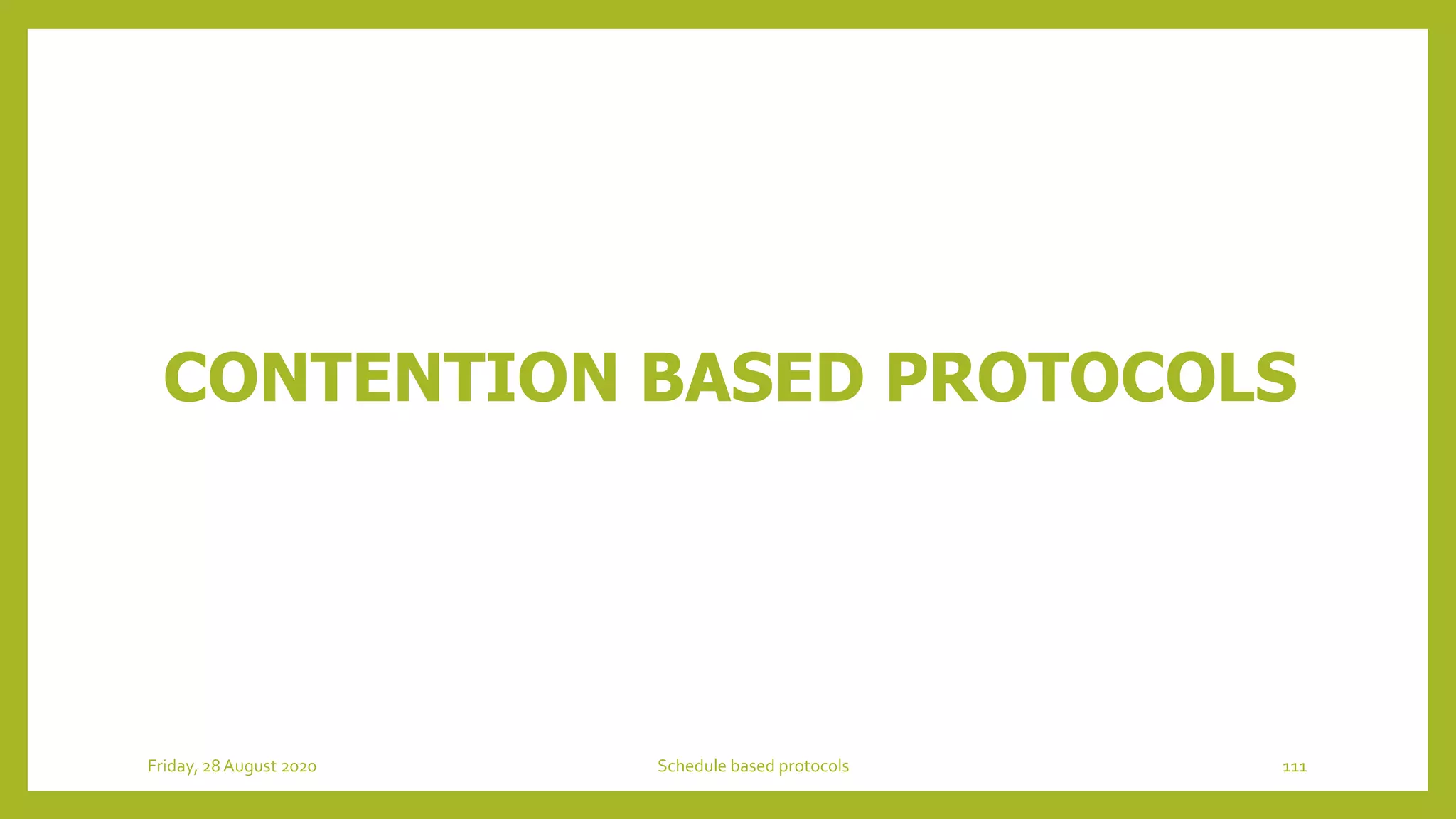 CONTENTION BASED PROTOCOLS

Friday, 28 August 2020

Schedule based protocols

111